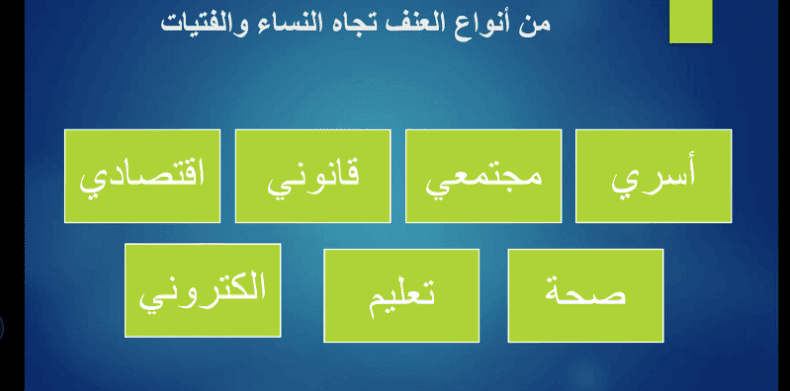 من أنواع العنف تجاه النساء والفتيات

أسري

مجتمعي

قانوني

اقتصادي

صحة

تعليم

الكتروني